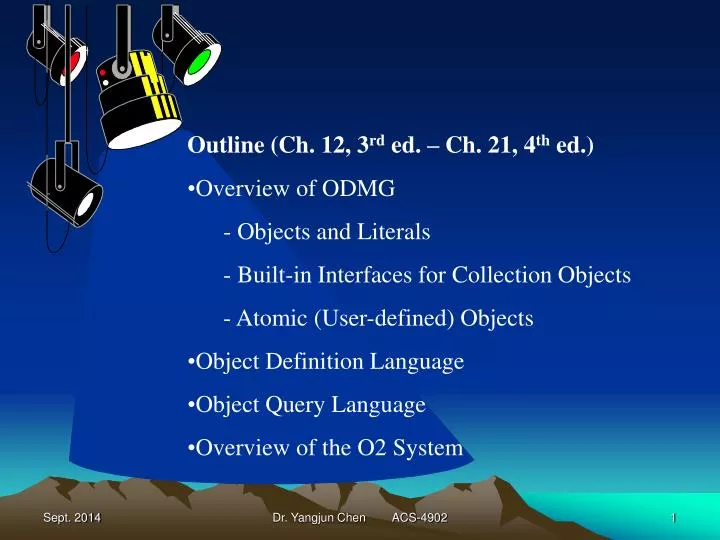 Outline (Ch. 12, 3$^{rd}$ ed. – Ch. 21, 4$^{th}$ ed.)

•Overview of ODMG

- Objects and Literals

- Built-in Interfaces for Collection Objects

- Atomic (User-defined) Objects

•Object Definition Language

•Object Query Language

•Overview of the O2 System

Sept. 2014 Dr. Yangjun Chen ACS-4902 1